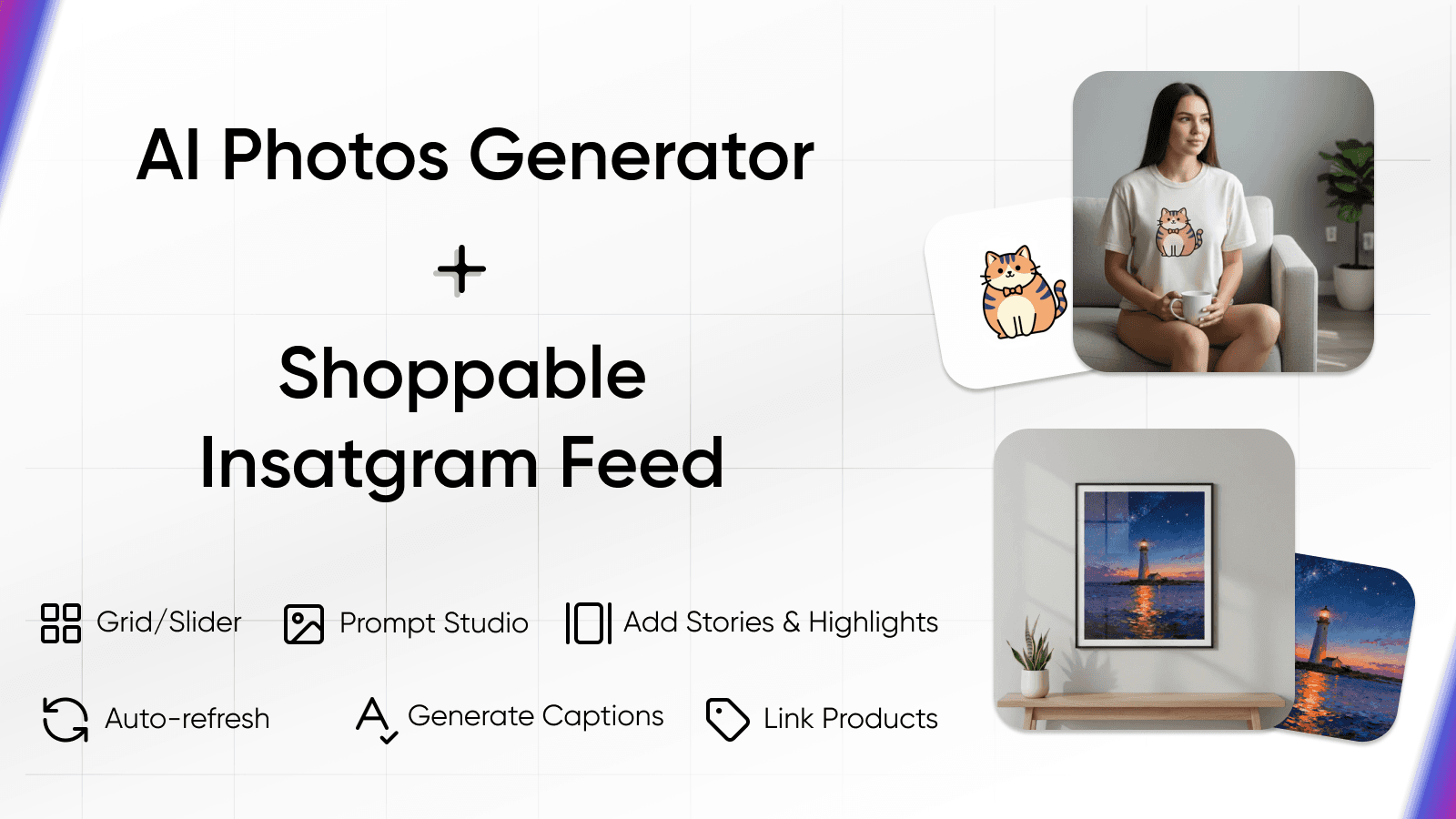 AI Photos Generator

+

Shoppable Insatgram Feed

Grid/Slider

Prompt Studio

Add Stories & Highlights

Auto-refresh

Generate Captions

Link Products